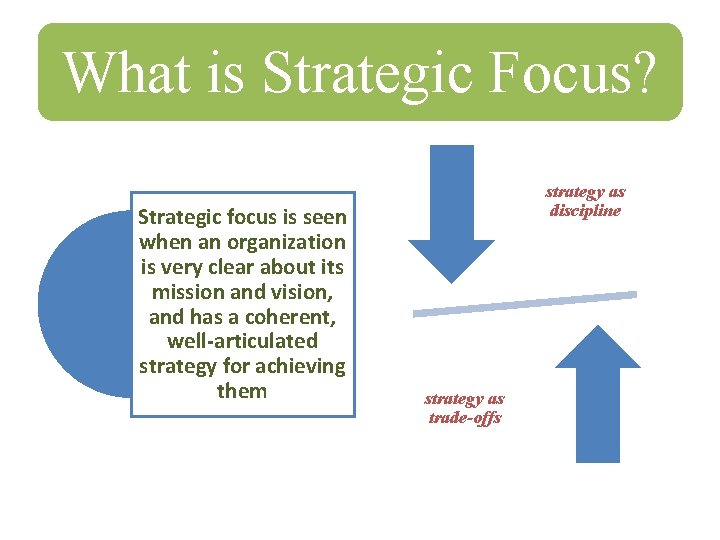 What is Strategic Focus?

Strategic focus is seen when an organization is very clear about its mission and vision, and has a coherent, well-articulated strategy for achieving them

strategy as discipline

strategy as trade-offs